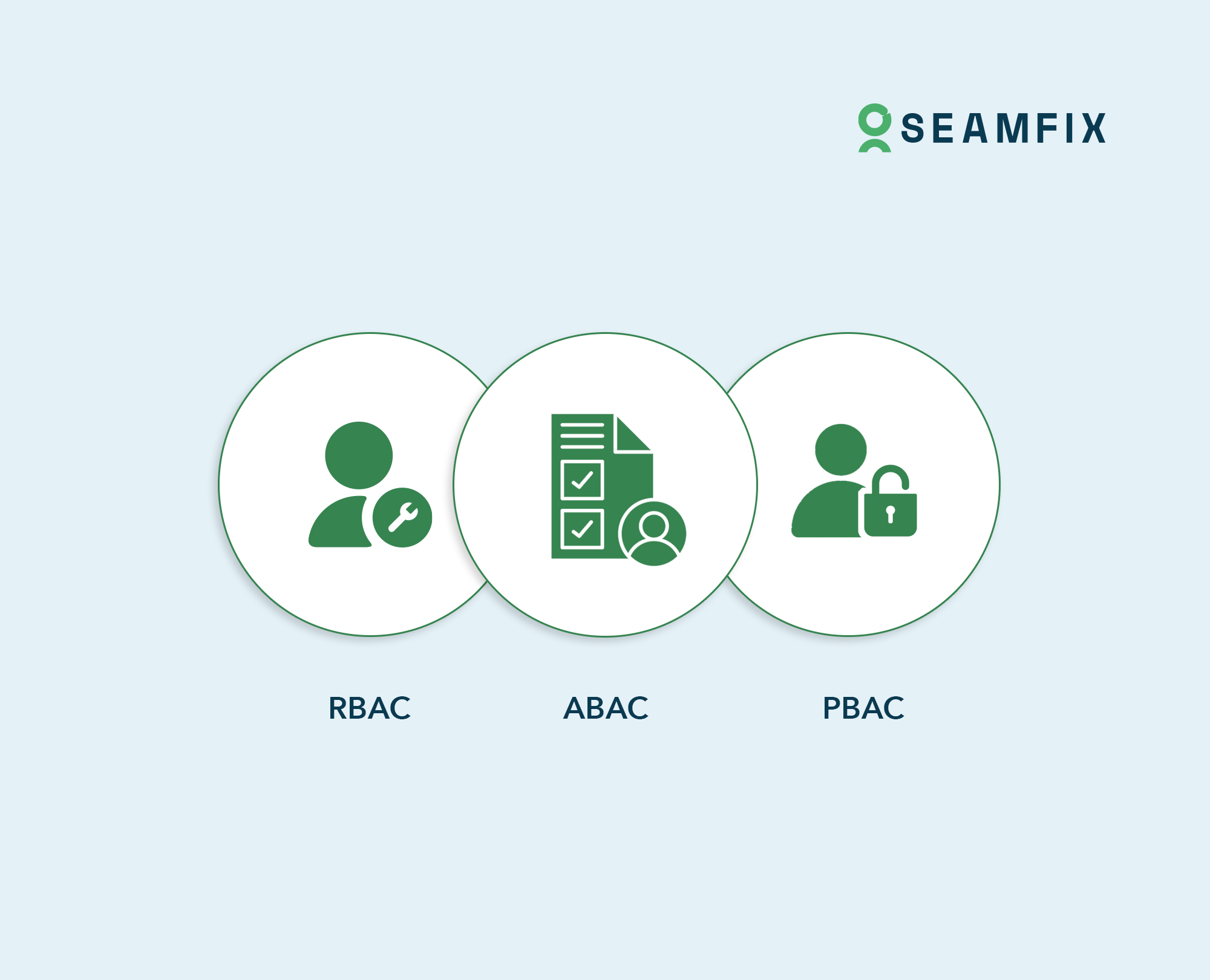 SEAMFIX

RBAC

ABAC

PBAC